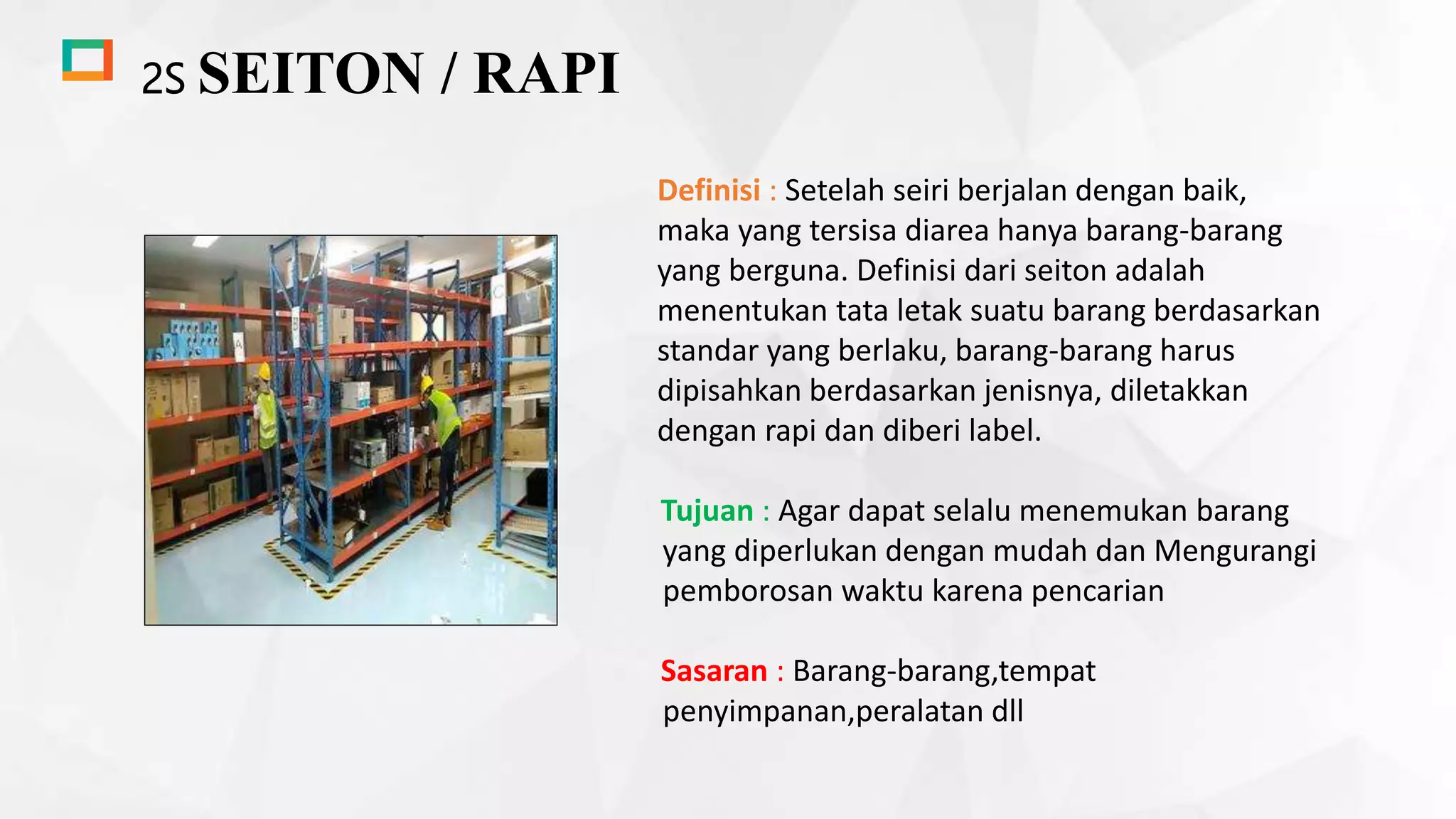 2S SEITON / RAPI

Definisi : Setelah seiri berjalan dengan baik, maka yang tersisa diarea hanya barang-barang yang berguna. Definisi dari seiton adalah menentukan tata letak suatu barang berdasarkan standar yang berlaku, barang-barang harus dipisahkan berdasarkan jenisnya, diletakkan dengan rapi dan diberi label.

Tujuan : Agar dapat selalu menemukan barang yang diperlukan dengan mudah dan Mengurangi pemborosan waktu karena pencarian

Sasaran : Barang-barang,tempat penyimpanan,peralatan dll